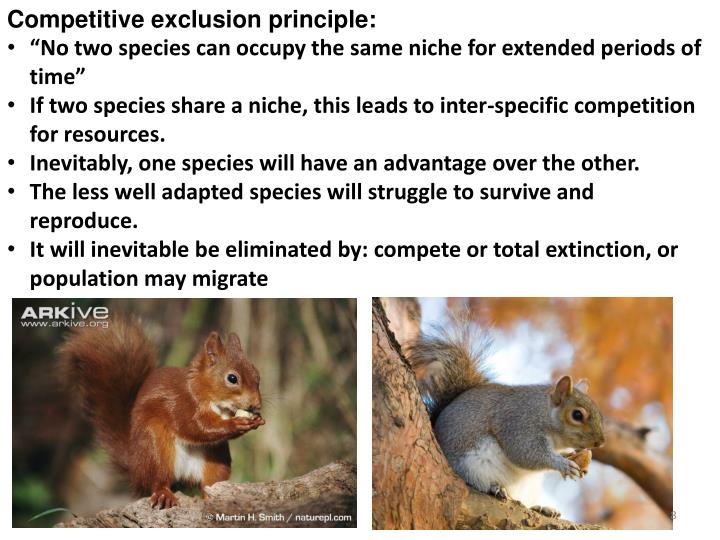 Competitive exclusion principle:

• "No two species can occupy the same niche for extended periods of time"
• If two species share a niche, this leads to inter-specific competition for resources.
• Inevitably, one species will have an advantage over the other.
• The less well adapted species will struggle to survive and reproduce.
• It will inevitable be eliminated by: compete or total extinction, or population may migrate

ARKive
www.arkive.org

© Martin H. Smith / naturepl.com

8